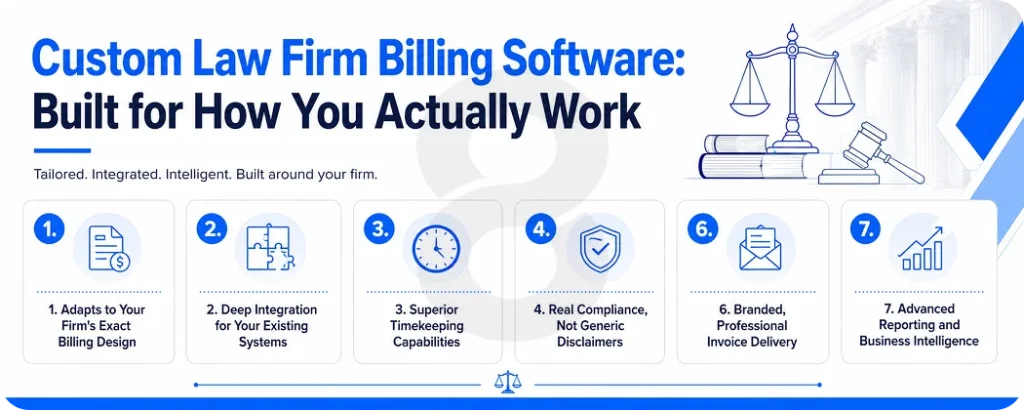 Custom Law Firm Billing Software: Built for How You Actually Work

Tailored. Integrated. Intelligent. Built around your firm.

1.
1. Adapts to Your Firm's Exact Billing Design

2.
2. Deep Integration for Your Existing Systems

3.
3. Superior Timekeeping Capabilities

4.
4. Real Compliance, Not Generic Disclaimers

6.
6. Branded, Professional Invoice Delivery

7.
7. Advanced Reporting and Business Intelligence